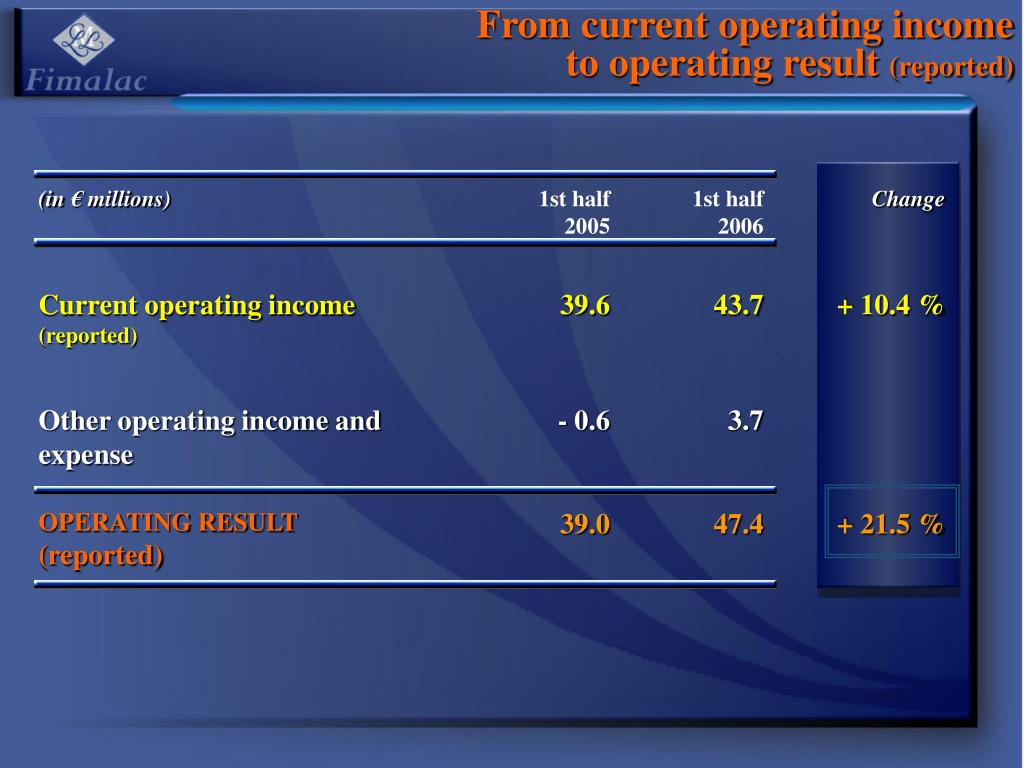 Fimalac

From current operating income to operating result (reported)

| (in € millions) | 1st half 2005 | 1st half 2006 | Change |
|---|---|---|---|
| Current operating income (reported) | 39.6 | 43.7 | + 10.4 % |
| Other operating income and expense | - 0.6 | 3.7 | |
| OPERATING RESULT (reported) | 39.0 | 47.4 | + 21.5 % |